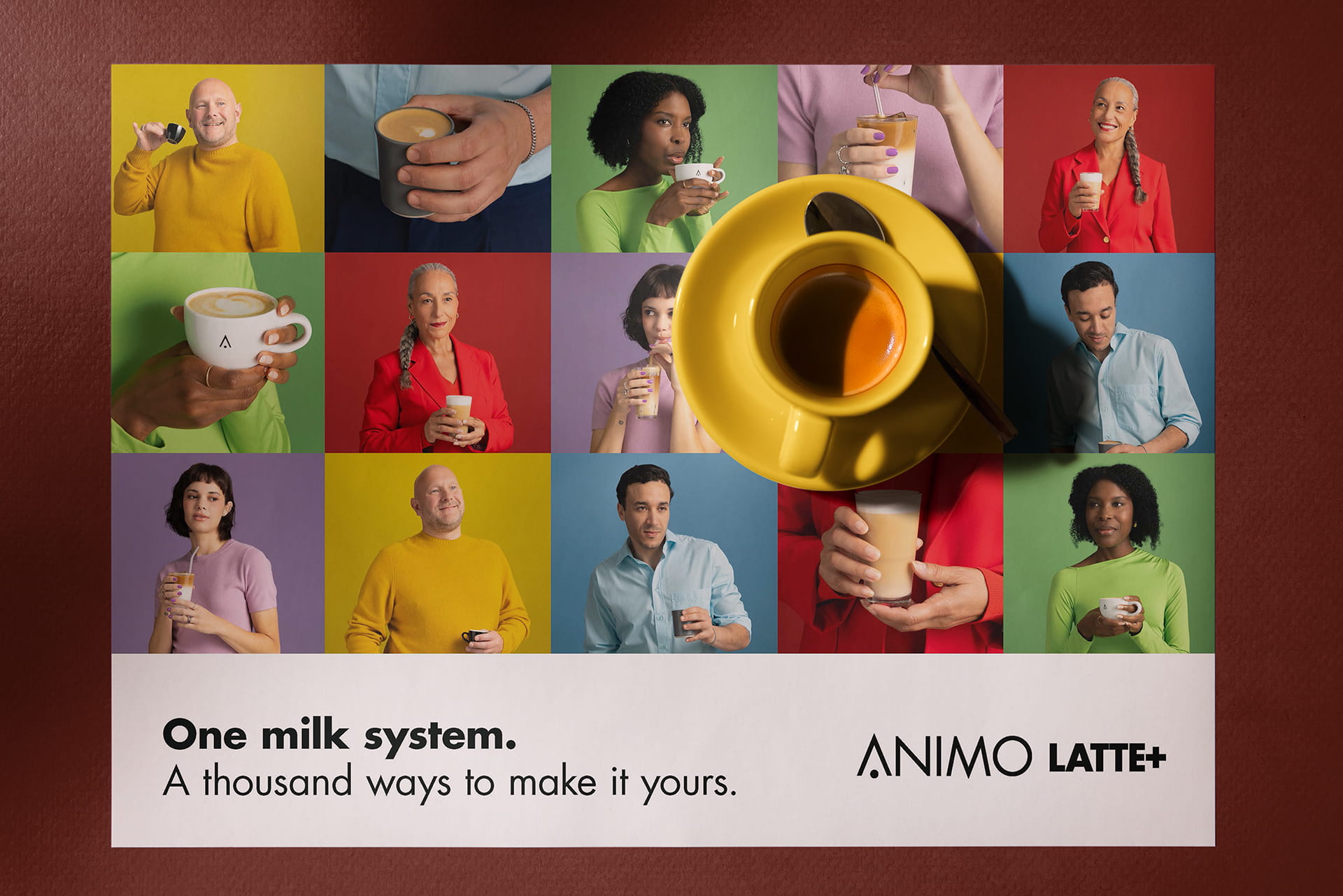 One milk system.
A thousand ways to make it yours.

ANIMO LATTE+